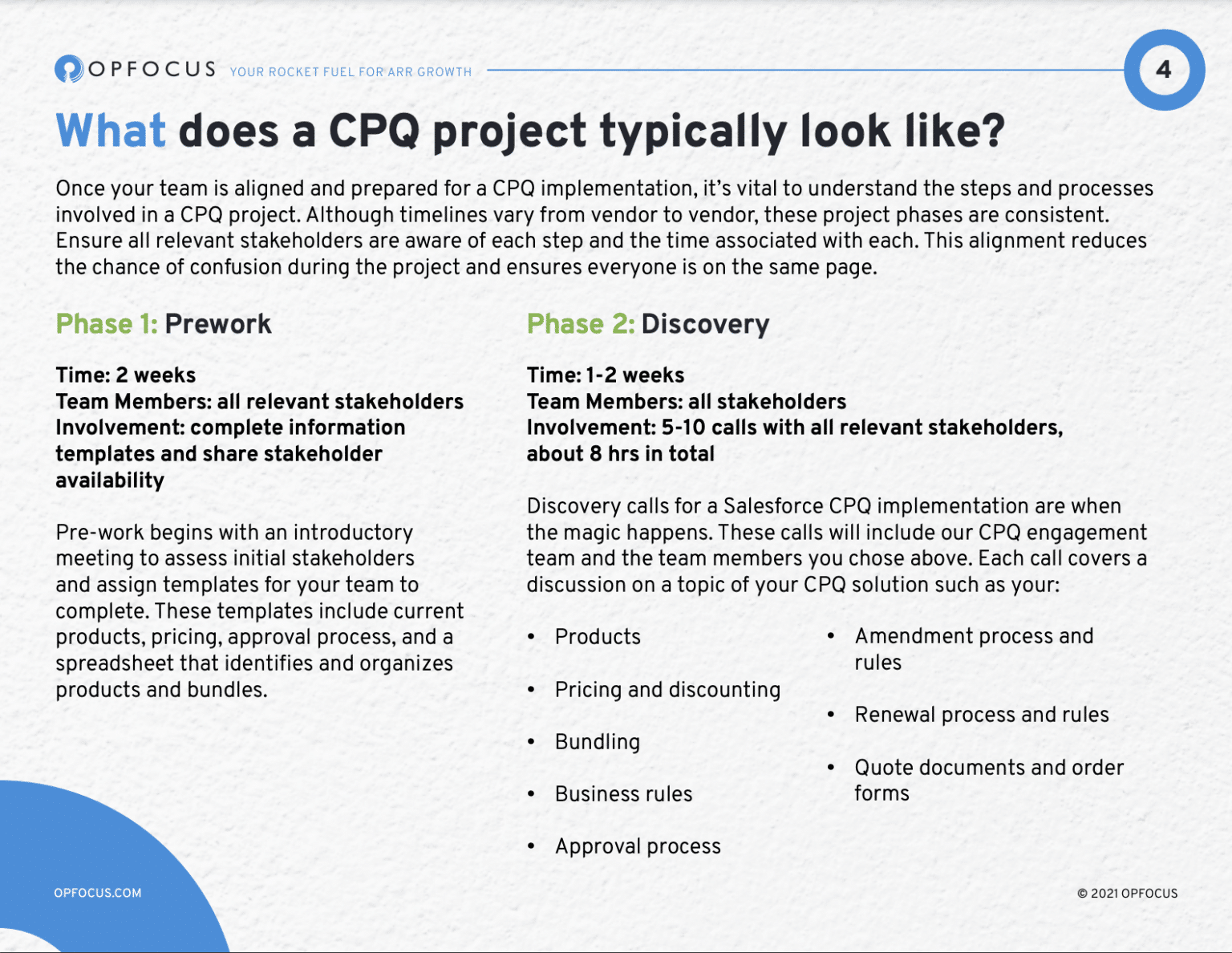 OPFOCUS YOUR ROCKET FUEL FOR ARR GROWTH

4

What does a CPQ project typically look like?

Once your team is aligned and prepared for a CPQ implementation, it's vital to understand the steps and processes involved in a CPQ project. Although timelines vary from vendor to vendor, these project phases are consistent. Ensure all relevant stakeholders are aware of each step and the time associated with each. This alignment reduces the chance of confusion during the project and ensures everyone is on the same page.

Phase 1: Prework

Time: 2 weeks
Team Members: all relevant stakeholders
Involvement: complete information templates and share stakeholder availability

Pre-work begins with an introductory meeting to assess initial stakeholders and assign templates for your team to complete. These templates include current products, pricing, approval process, and a spreadsheet that identifies and organizes products and bundles.

Phase 2: Discovery

Time: 1-2 weeks
Team Members: all stakeholders
Involvement: 5-10 calls with all relevant stakeholders, about 8 hrs in total

Discovery calls for a Salesforce CPQ implementation are when the magic happens. These calls will include our CPQ engagement team and the team members you chose above. Each call covers a discussion on a topic of your CPQ solution such as your:

• Products
• Pricing and discounting
• Bundling
• Business rules
• Approval process

• Amendment process and rules
• Renewal process and rules
• Quote documents and order forms

OPFOCUS.COM

© 2021 OPFOCUS